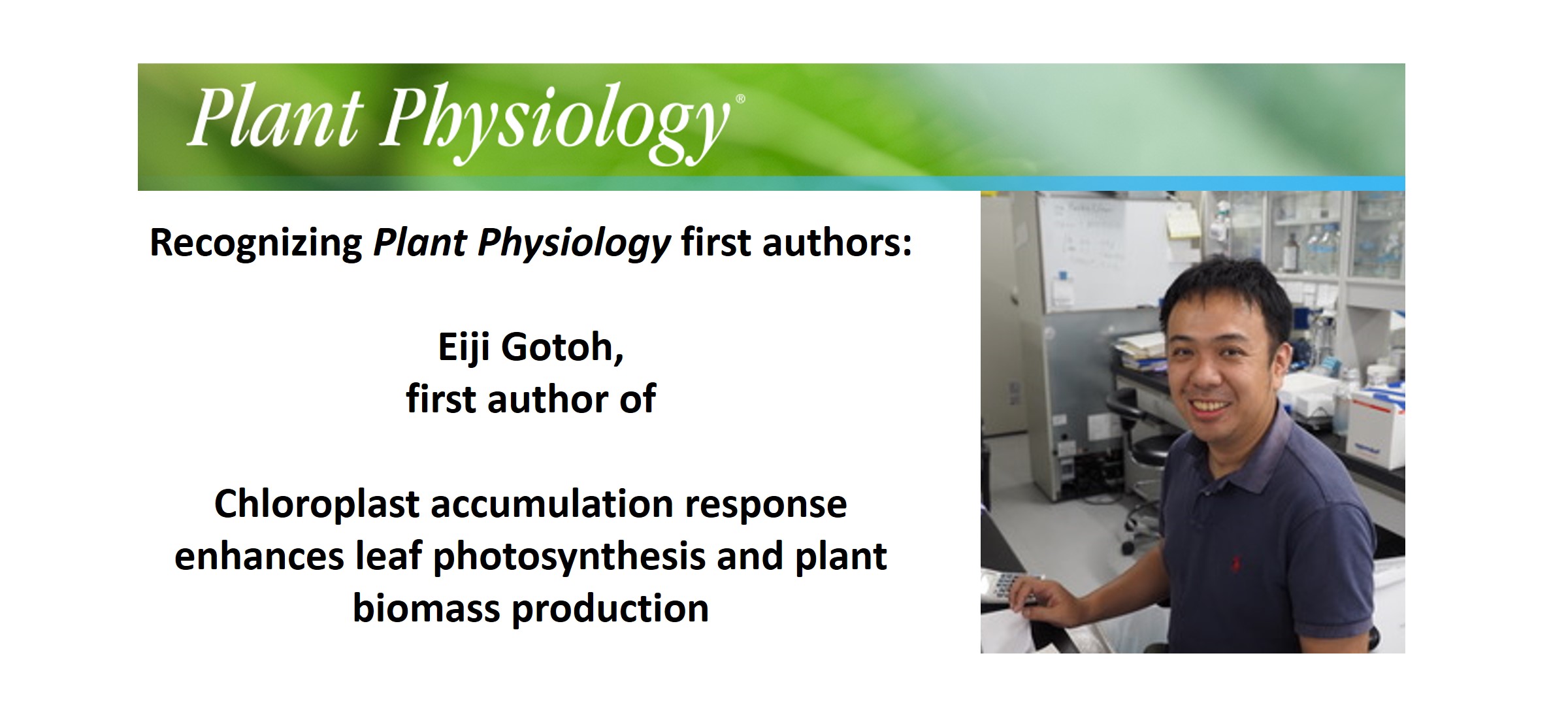 Plant Physiology®

Recognizing Plant Physiology first authors:

Eiji Gotoh,
first author of

Chloroplast accumulation response enhances leaf photosynthesis and plant biomass production